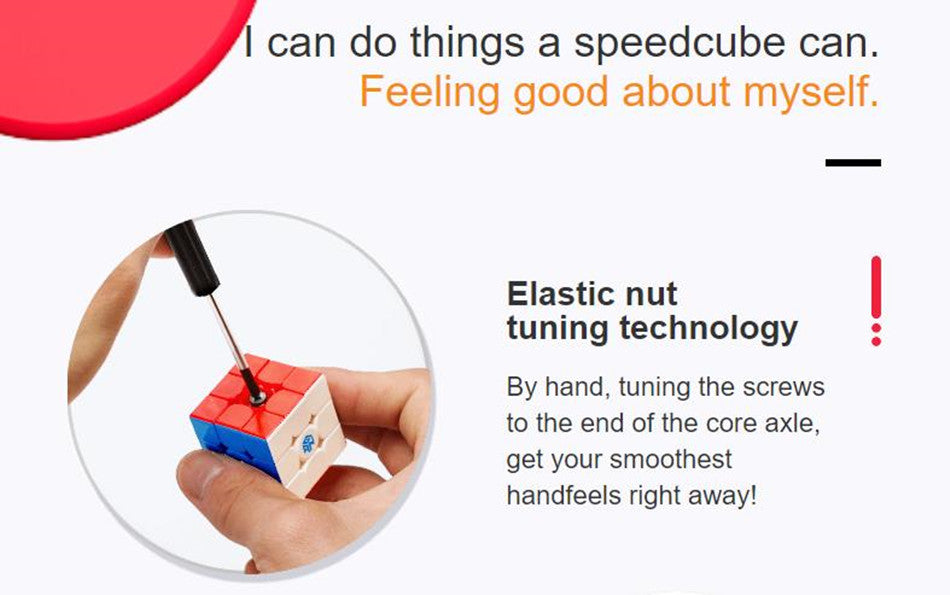 I can do things a speedcube can.
Feeling good about myself.

Elastic nut tuning technology

By hand, tuning the screws to the end of the core axle, get your smoothest handfeels right away!